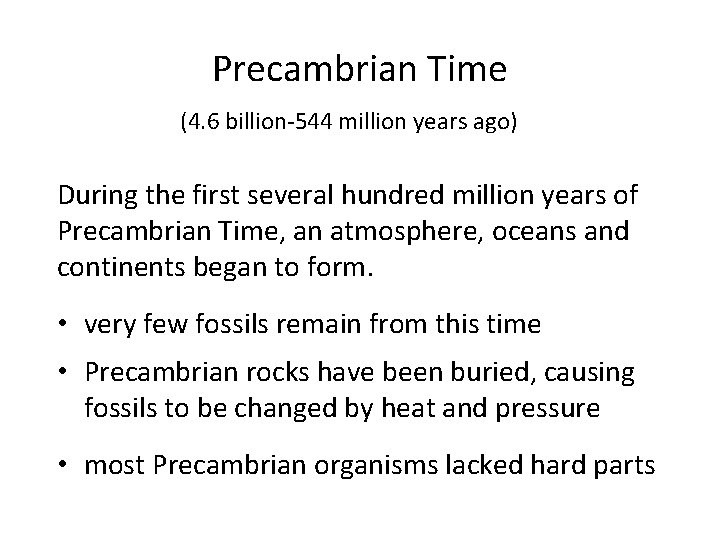 Precambrian Time

(4.6 billion-544 million years ago)

During the first several hundred million years of Precambrian Time, an atmosphere, oceans and continents began to form.

• very few fossils remain from this time
• Precambrian rocks have been buried, causing fossils to be changed by heat and pressure
• most Precambrian organisms lacked hard parts